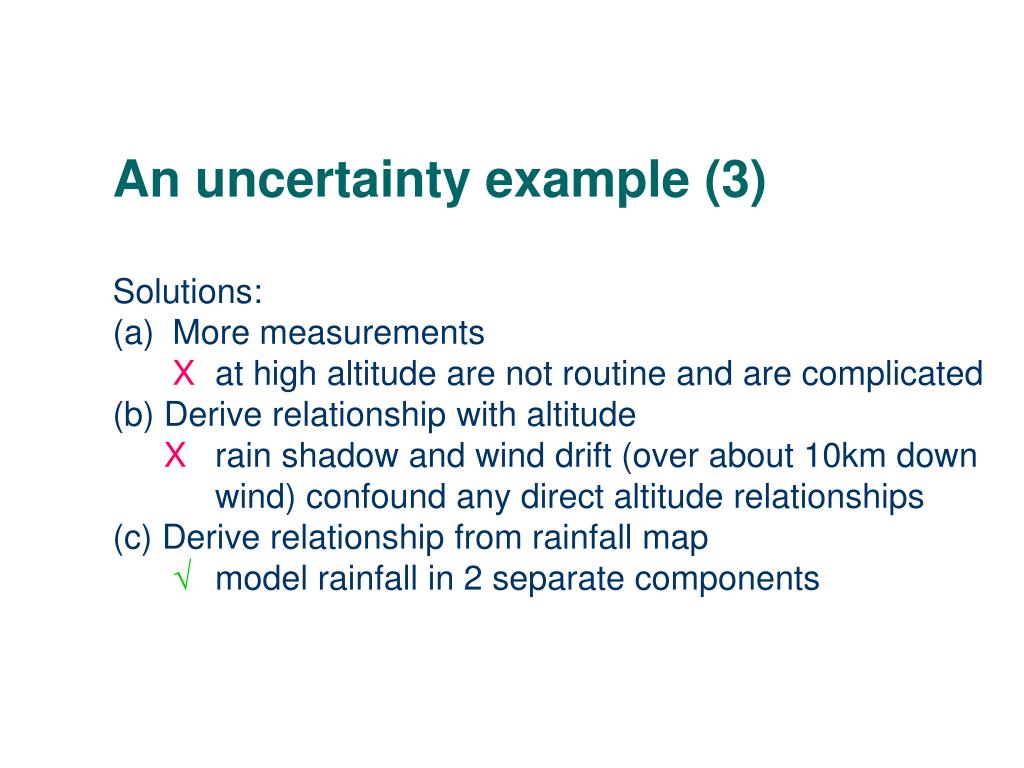 An uncertainty example (3)

Solutions:
(a) More measurements
X at high altitude are not routine and are complicated
(b) Derive relationship with altitude
X rain shadow and wind drift (over about 10km down wind) confound any direct altitude relationships
(c) Derive relationship from rainfall map
√ model rainfall in 2 separate components